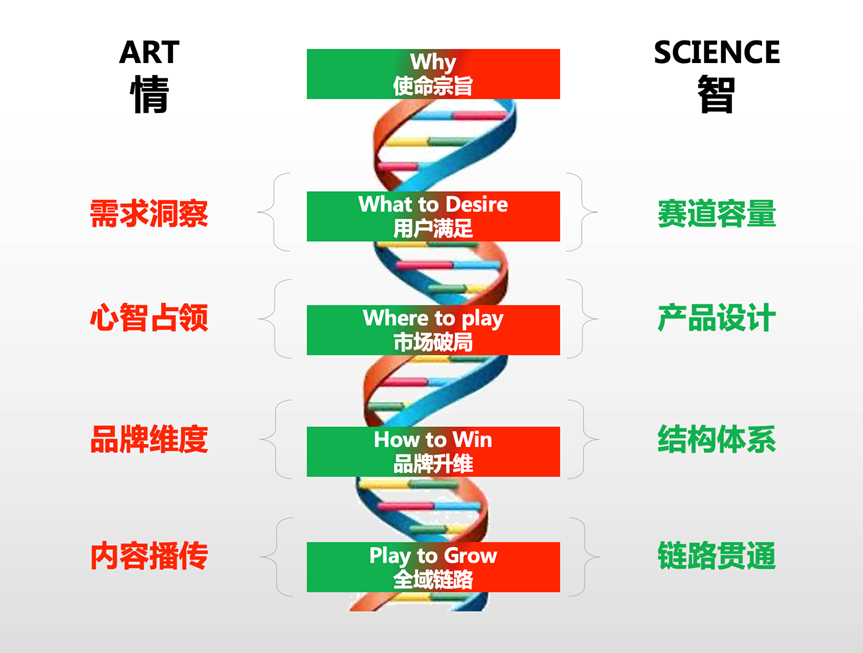 ART
情

Why
使命宗旨

SCIENCE
智

需求洞察

What to Desire
用户满足

赛道容量

心智占领

Where to play
市场破局

产品设计

品牌维度

How to Win
品牌升维

结构体系

内容播传

Play to Grow
全域链路

链路贯通